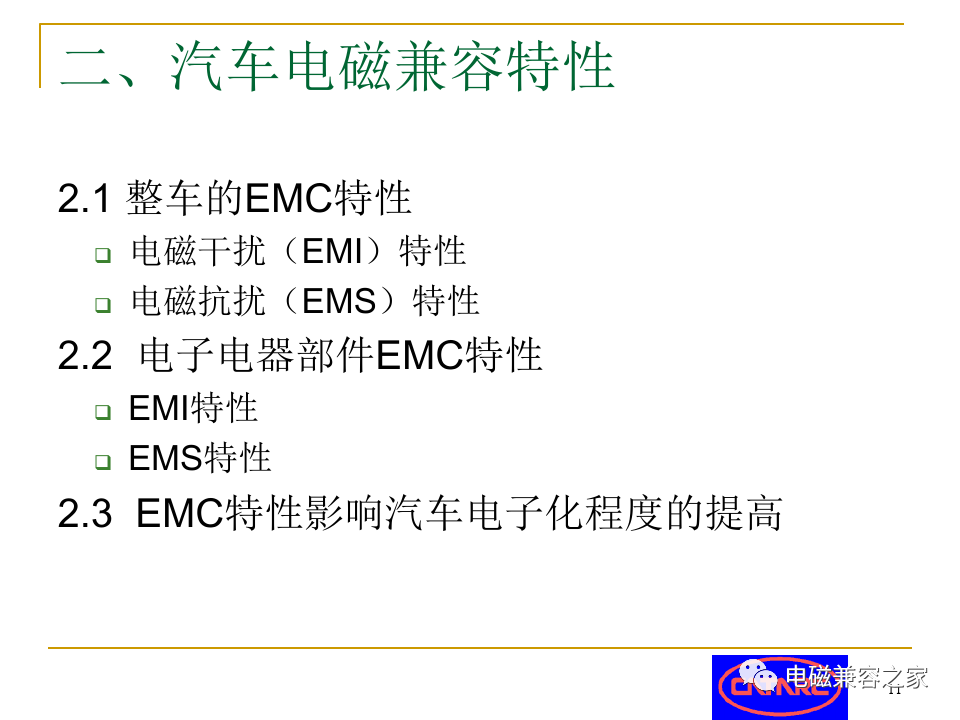 二、汽车电磁兼容特性

2.1 整车的EMC特性

电磁干扰（EMI）特性

电磁抗扰（EMS）特性

2.2 电子电器部件EMC特性

EMI特性

EMS特性

2.3 EMC特性影响汽车电子化程度的提高

电磁兼容之家

11